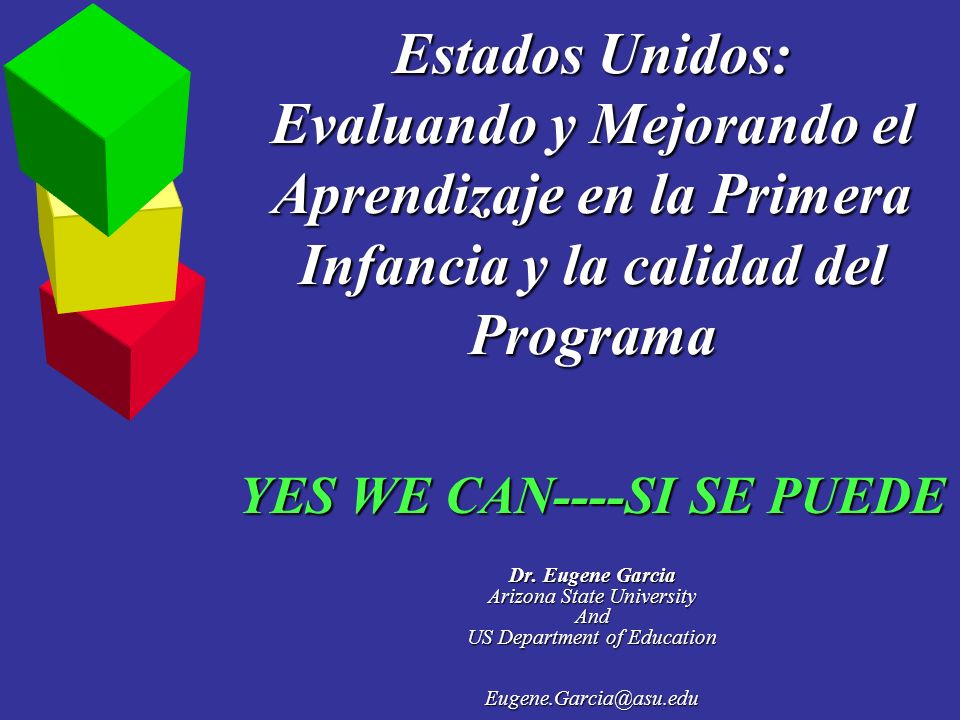 Estados Unidos:
Evaluando y Mejorando el Aprendizaje en la Primera Infancia y la calidad del Programa

YES WE CAN----SI SE PUEDE

Dr. Eugene Garcia
Arizona State University
And
US Department of Education

Eugene.Garcia@asu.edu